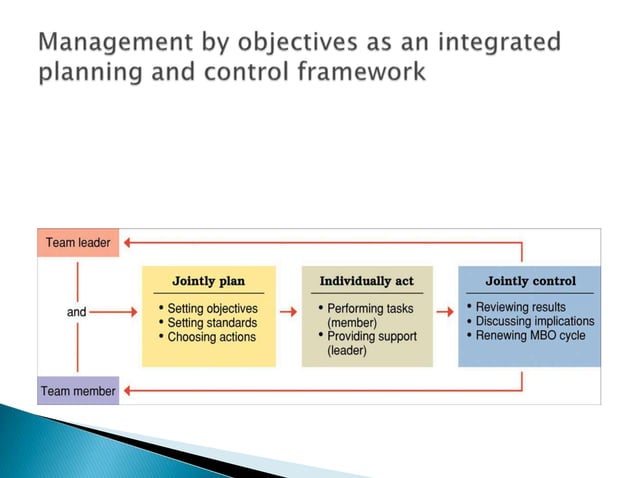 Management by objectives as an integrated planning and control framework

Team leader

and

Team member

Jointly plan
• Setting objectives
• Setting standards
• Choosing actions

Individually act
• Performing tasks (member)
• Providing support (leader)

Jointly control
• Reviewing results
• Discussing implications
• Renewing MBO cycle